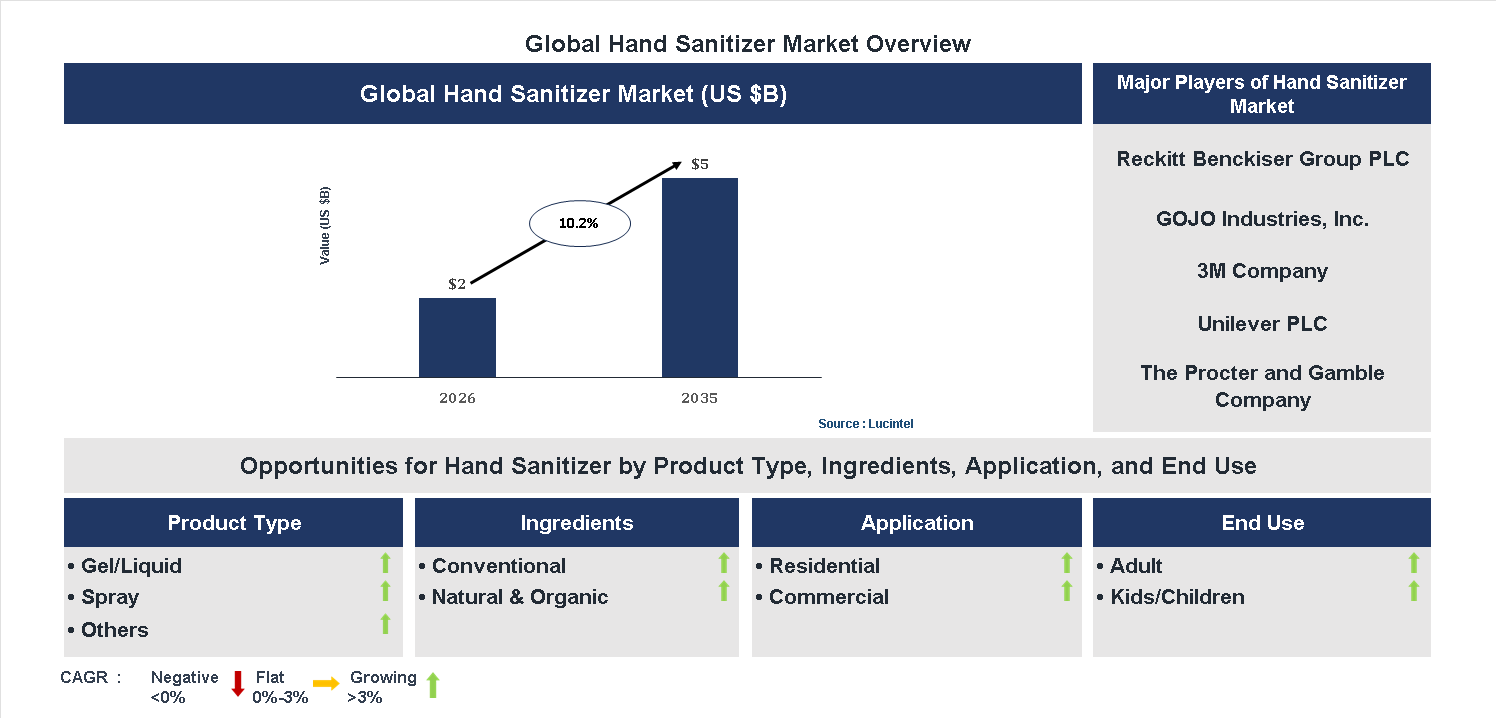 Global Hand Sanitizer Market Overview

Global Hand Sanitizer Market (US $B)

Value (US $B)

10.2%

$2

$5

2026

2035

Source : Lucintel

Major Players of Hand Sanitizer Market

Reckitt Benckiser Group PLC

GOJO Industries, Inc.

3M Company

Unilever PLC

The Procter and Gamble Company

Opportunities for Hand Sanitizer by Product Type, Ingredients, Application, and End Use

Product Type

• Gel/Liquid
• Spray
• Others

Ingredients

• Conventional
• Natural & Organic

Application

• Residential
• Commercial

End Use

• Adult
• Kids/Children

CAGR : Negative <0% Flat 0%-3% Growing >3%